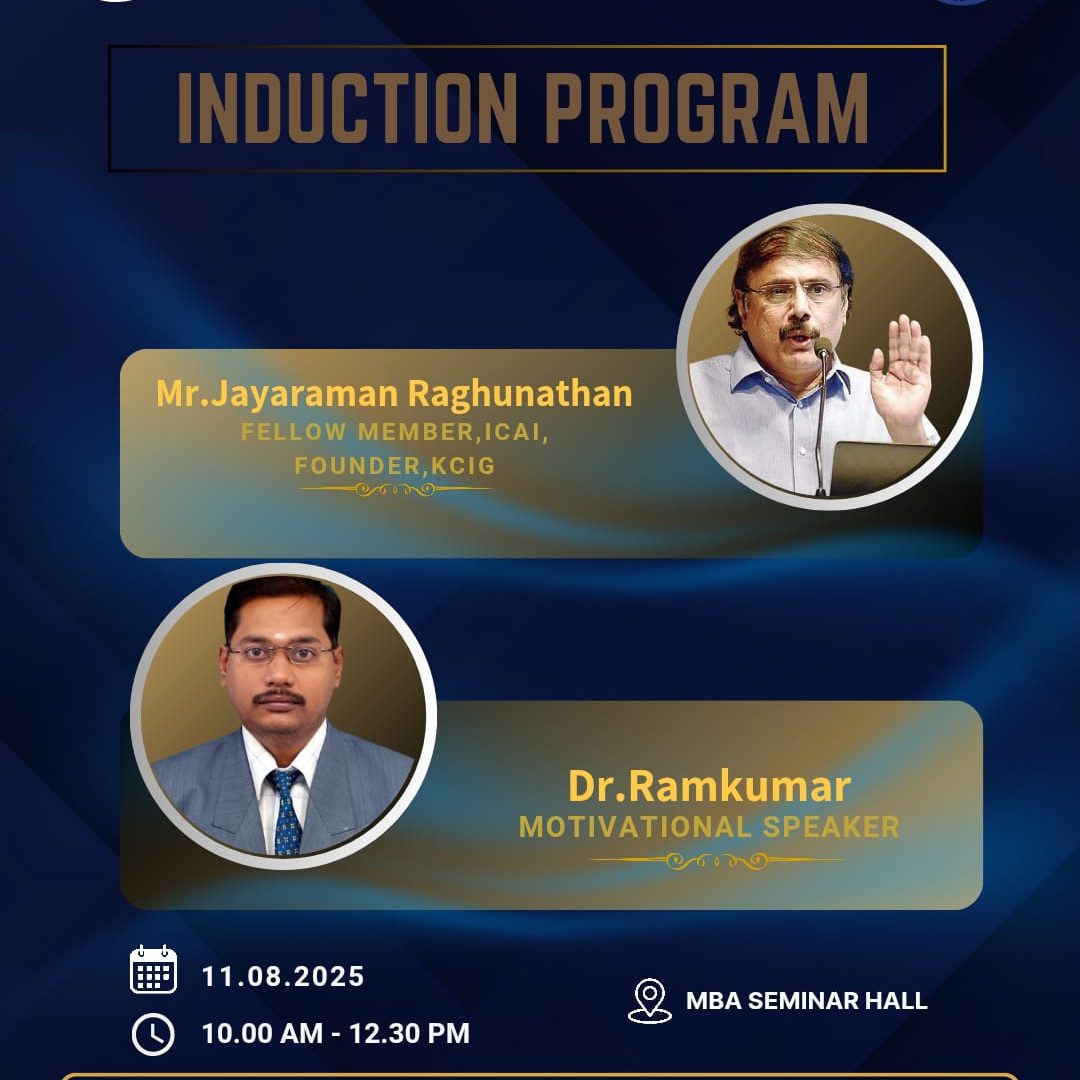 INDUCTION PROGRAM

Mr.Jayaraman Raghunathan
FELLOW MEMBER,ICAI,
FOUNDER,KCIG

Dr.Ramkumar
MOTIVATIONAL SPEAKER

11.08.2025
10.00 AM - 12.30 PM

MBA SEMINAR HALL